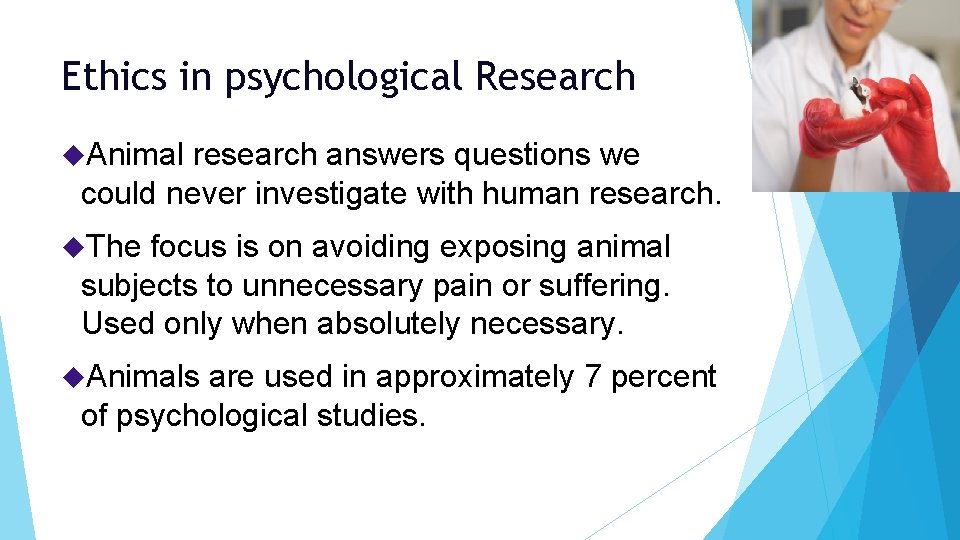 Ethics in psychological Research

◆Animal research answers questions we could never investigate with human research.

◆The focus is on avoiding exposing animal subjects to unnecessary pain or suffering. Used only when absolutely necessary.

◆Animals are used in approximately 7 percent of psychological studies.